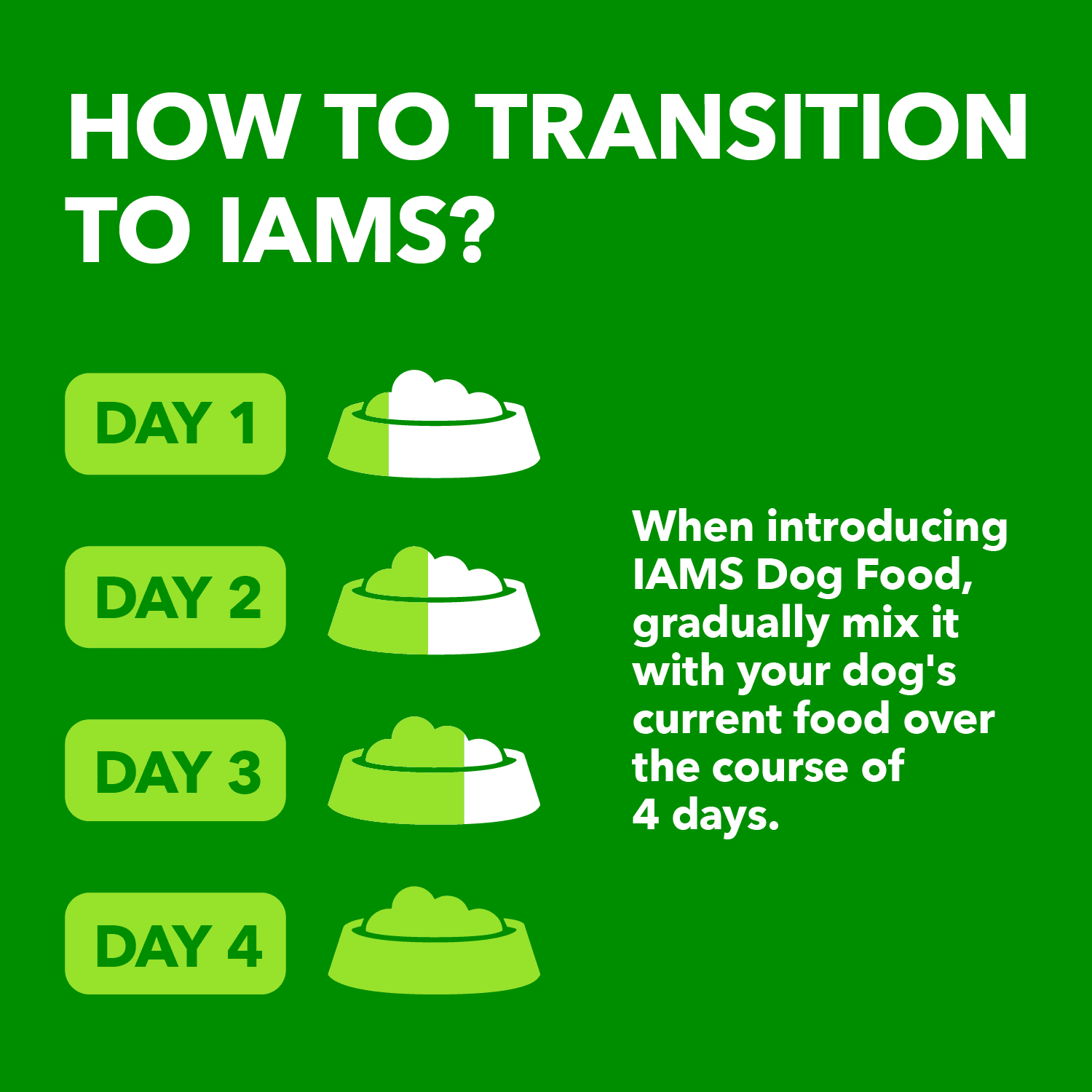 HOW TO TRANSITION TO IAMS?

DAY 1

DAY 2

DAY 3

DAY 4

When introducing IAMS Dog Food, gradually mix it with your dog's current food over the course of 4 days.